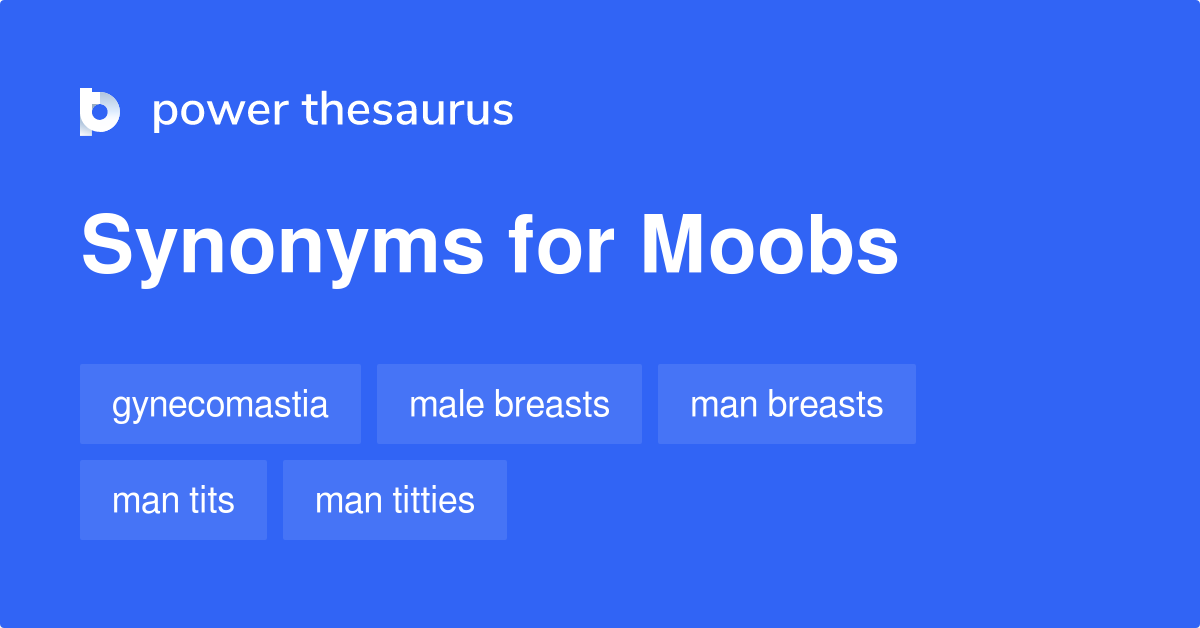 power thesaurus

Synonyms for Moobs

gynecomastia
male breasts
man breasts
man tits
man titties